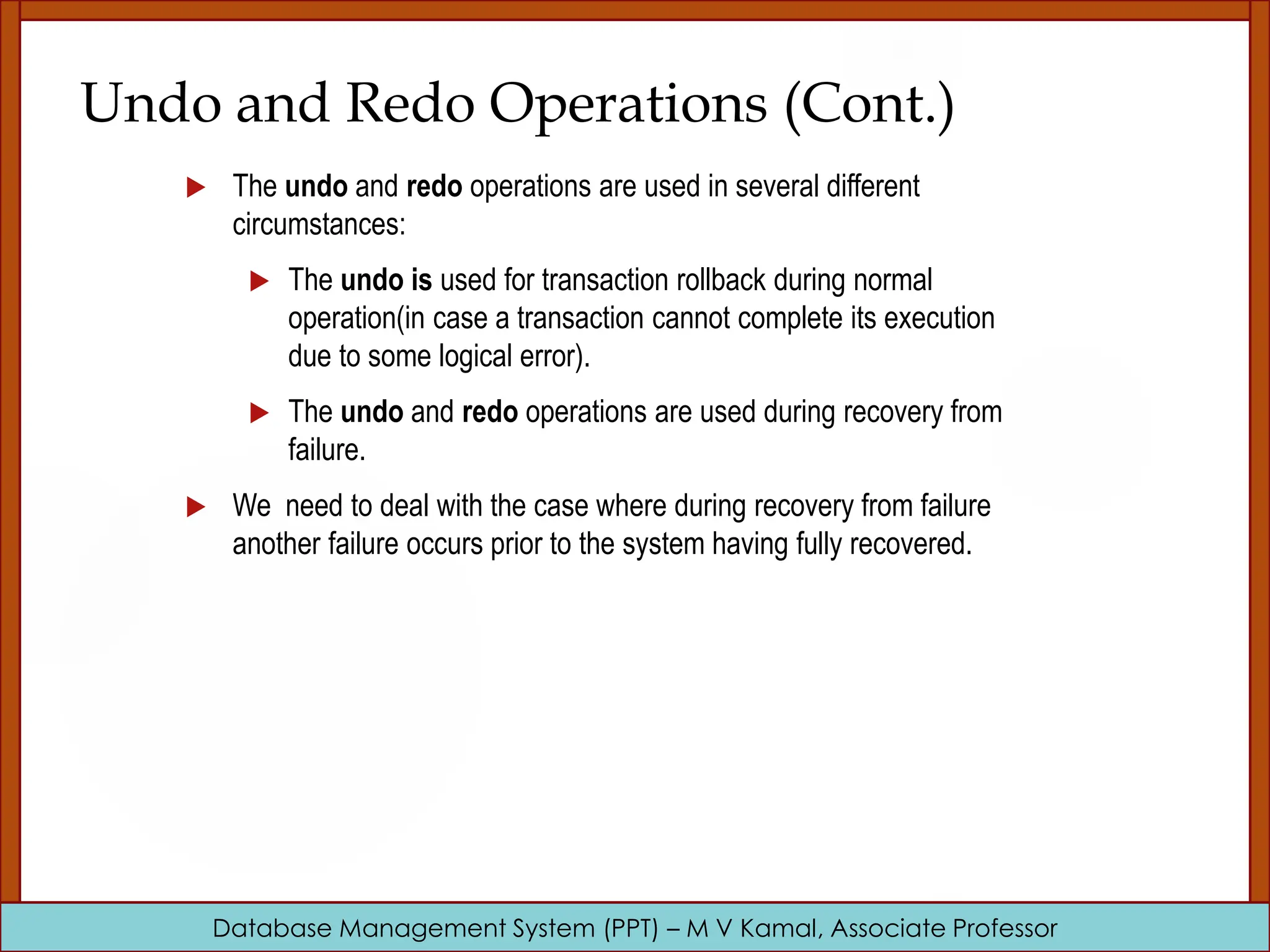 Undo and Redo Operations (Cont.)

The undo and redo operations are used in several different circumstances:

The undo is used for transaction rollback during normal operation(in case a transaction cannot complete its execution due to some logical error).

The undo and redo operations are used during recovery from failure.

We  need to deal with the case where during recovery from failure another failure occurs prior to the system having fully recovered.

Database Management System (PPT) – M V Kamal, Associate Professor